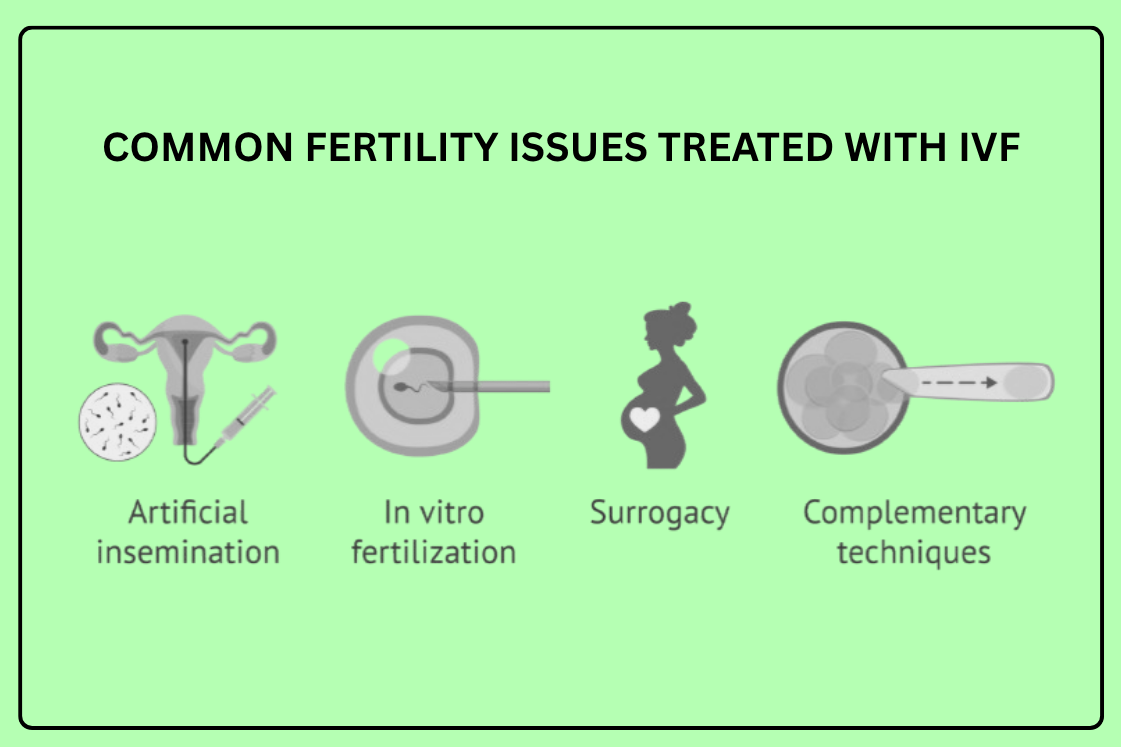 COMMON FERTILITY ISSUES TREATED WITH IVF

Artificial insemination

In vitro fertilization

Surrogacy

Complementary techniques